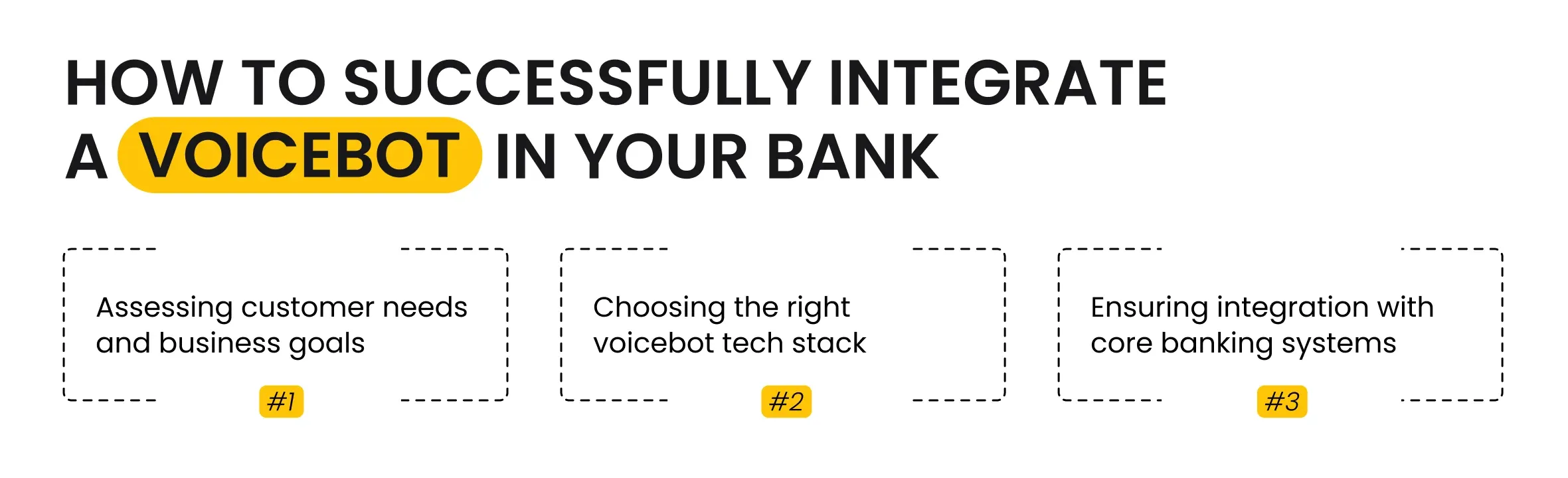 HOW TO SUCCESSFULLY INTEGRATE A VOICEBOT IN YOUR BANK

Assessing customer needs and business goals

#1

Choosing the right voicebot tech stack

#2

Ensuring integration with core banking systems

#3